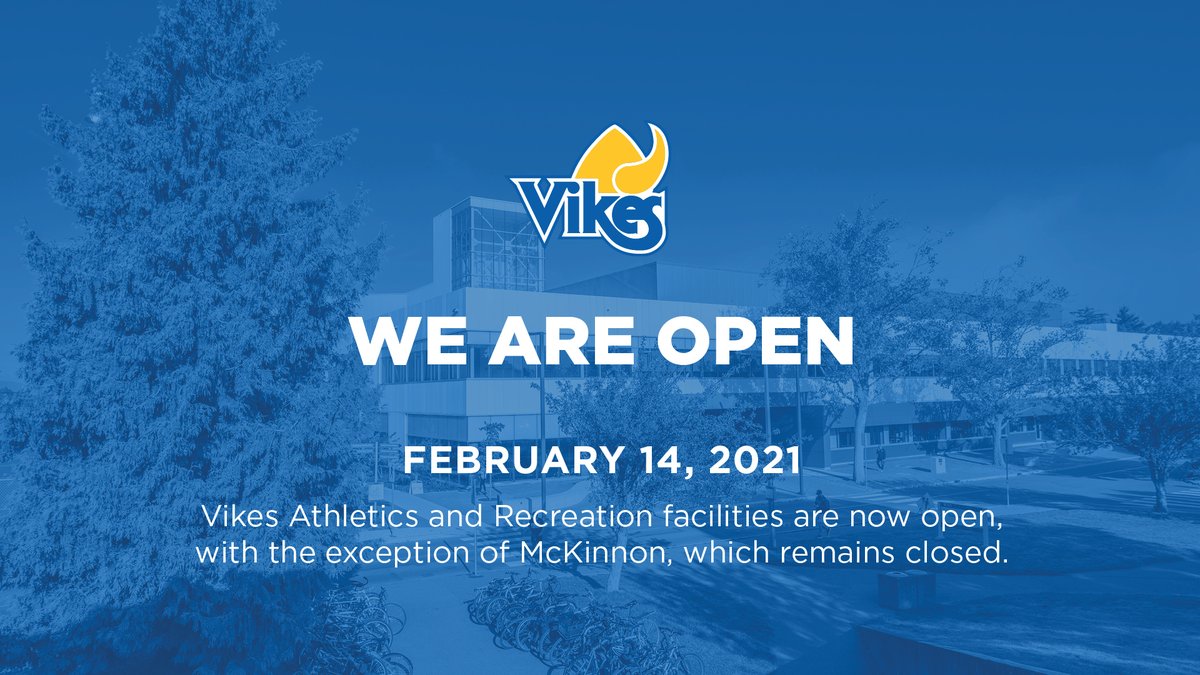 Vikes

WE ARE OPEN

FEBRUARY 14, 2021

Vikes Athletics and Recreation facilities are now open, with the exception of McKinnon, which remains closed.